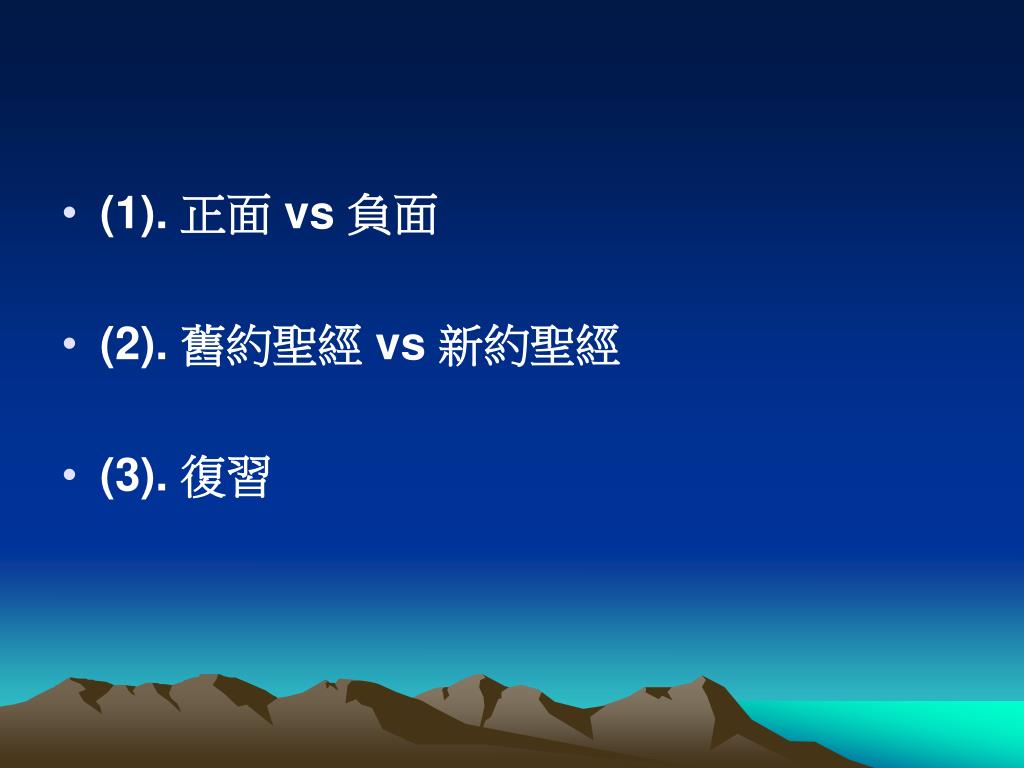 • (1). 正面 vs 負面

• (2). 舊約聖經 vs 新約聖經

• (3). 復習